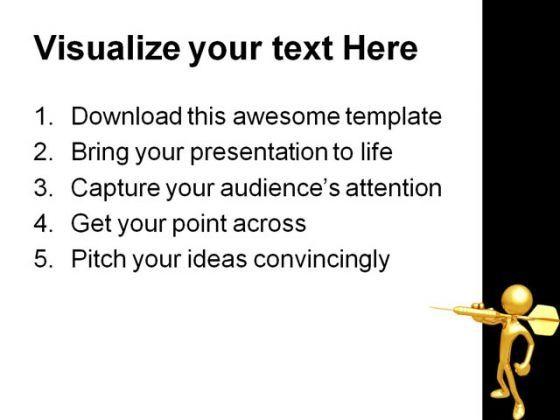 Visualize your text Here

1. Download this awesome template
2. Bring your presentation to life
3. Capture your audience's attention
4. Get your point across
5. Pitch your ideas convincingly